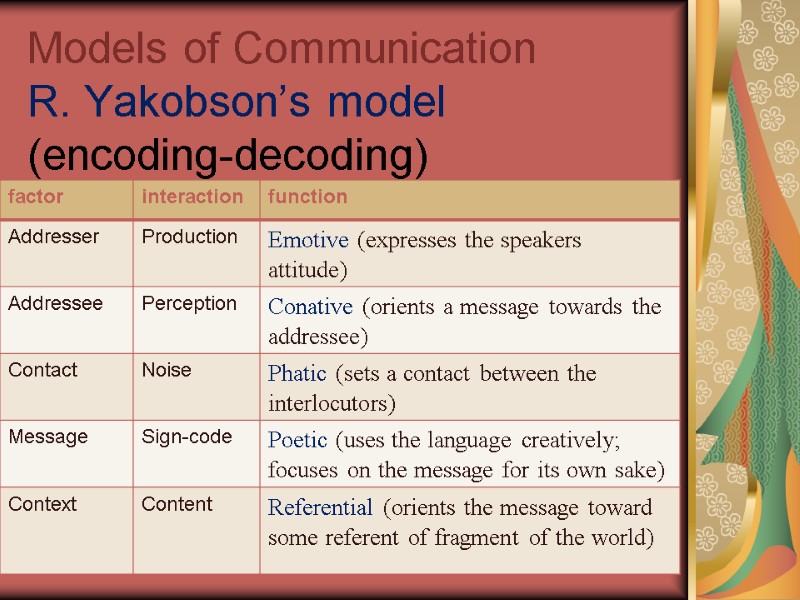 Models of Communication
R. Yakobson's model
(encoding-decoding)

| factor | interaction | function |
|---|---|---|
| Addresser | Production | Emotive (expresses the speakers attitude) |
| Addressee | Perception | Conative (orients a message towards the addressee) |
| Contact | Noise | Phatic (sets a contact between the interlocutors) |
| Message | Sign-code | Poetic (uses the language creatively; focuses on the message for its own sake) |
| Context | Content | Referential (orients the message toward some referent of fragment of the world) |